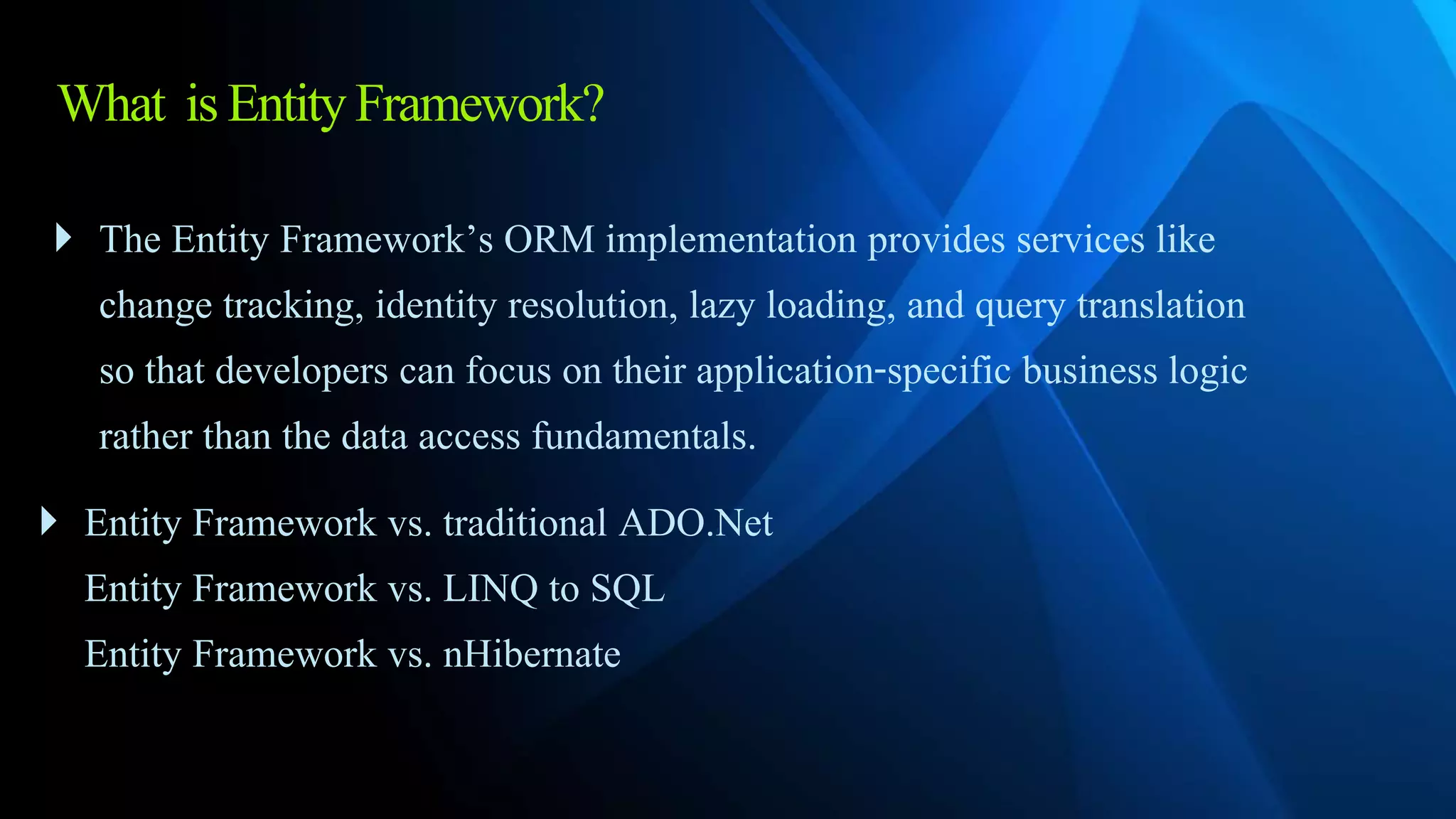 What  is Entity Framework?

The Entity Framework’s ORM implementation provides services like change tracking, identity resolution, lazy loading, and query translation so that developers can focus on their application-specific business logic rather than the data access fundamentals.

Entity Framework vs. traditional ADO.Net
Entity Framework vs. LINQ to SQL
Entity Framework vs. nHibernate